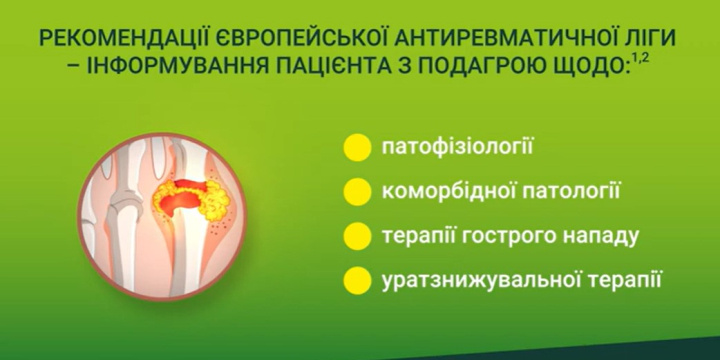 РЕКОМЕНДАЦІЇ ЄВРОПЕЙСЬКОЇ АНТИРЕВМАТИЧНОЇ ЛІГИ – ІНФОРМУВАННЯ ПАЦІЄНТА З ПОДАГРОЮ ЩОДО:$^{1,2}$

патофізіології

коморбідної патології

терапії гострого нападу

уратзнижувальної терапії